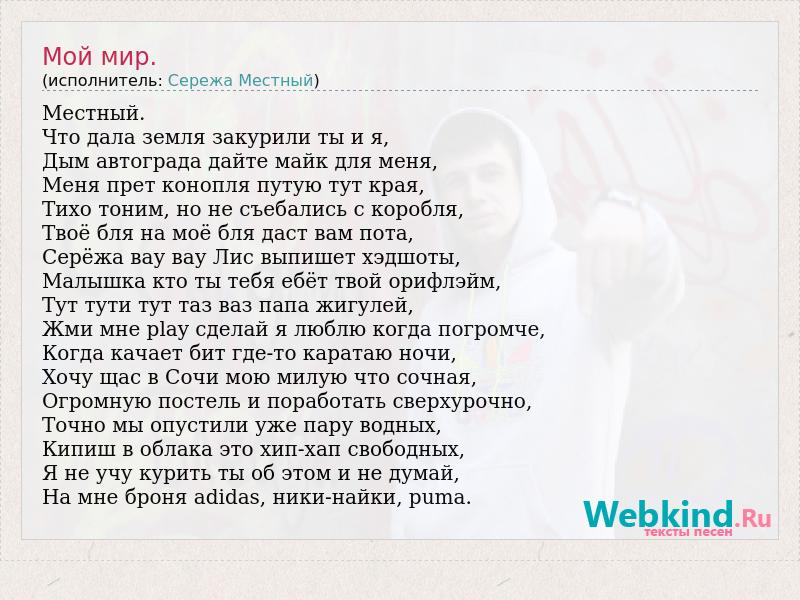 Мой мир.
(исполнитель: Сережа Местный)

Местный.
Что дала земля закурили ты и я,
Дым автограда дайте майк для меня,
Меня прет конопля путую тут края,
Тихо тоним, но не съебались с коробля,
Твоё бля на моё бля даст вам пота,
Серёжа вау вау Лис выпишет хэдшоты,
Малышка кто ты тебя ебёт твой орифлэйм,
Тут тути тут таз ваз папа жигулей,
Жми мне play сделай я люблю когда погромче,
Когда качает бит где-то каратаю ночи,
Хочу щас в Сочи мою милую что сочная,
Огромную постель и поработать сверхурочно,
Точно мы опустили уже пару водных,
Кипиш в облака это хип-хап свободных,
Я не учу курить ты об этом и не думай,
На мне броня adidas, ники-найки, puma.

Webkind.Ru
тексты песен